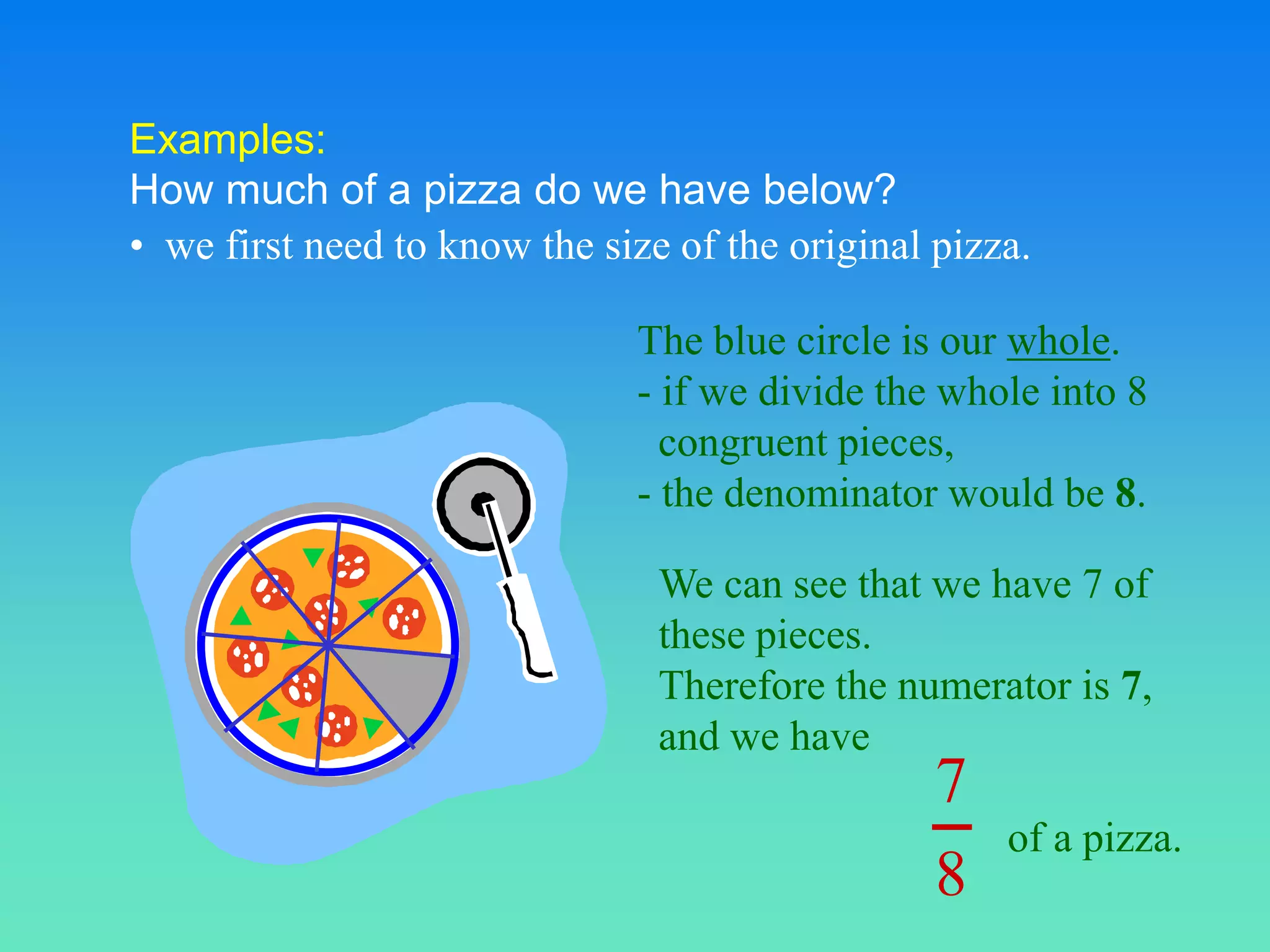 Examples:
How much of a pizza do we have below?

• we first need to know the size of the original pizza.

The blue circle is our whole.
- if we divide the whole into 8 congruent pieces,
- the denominator would be 8.

We can see that we have 7 of these pieces.
Therefore the numerator is 7, and we have

$\frac{7}{8}$ of a pizza.